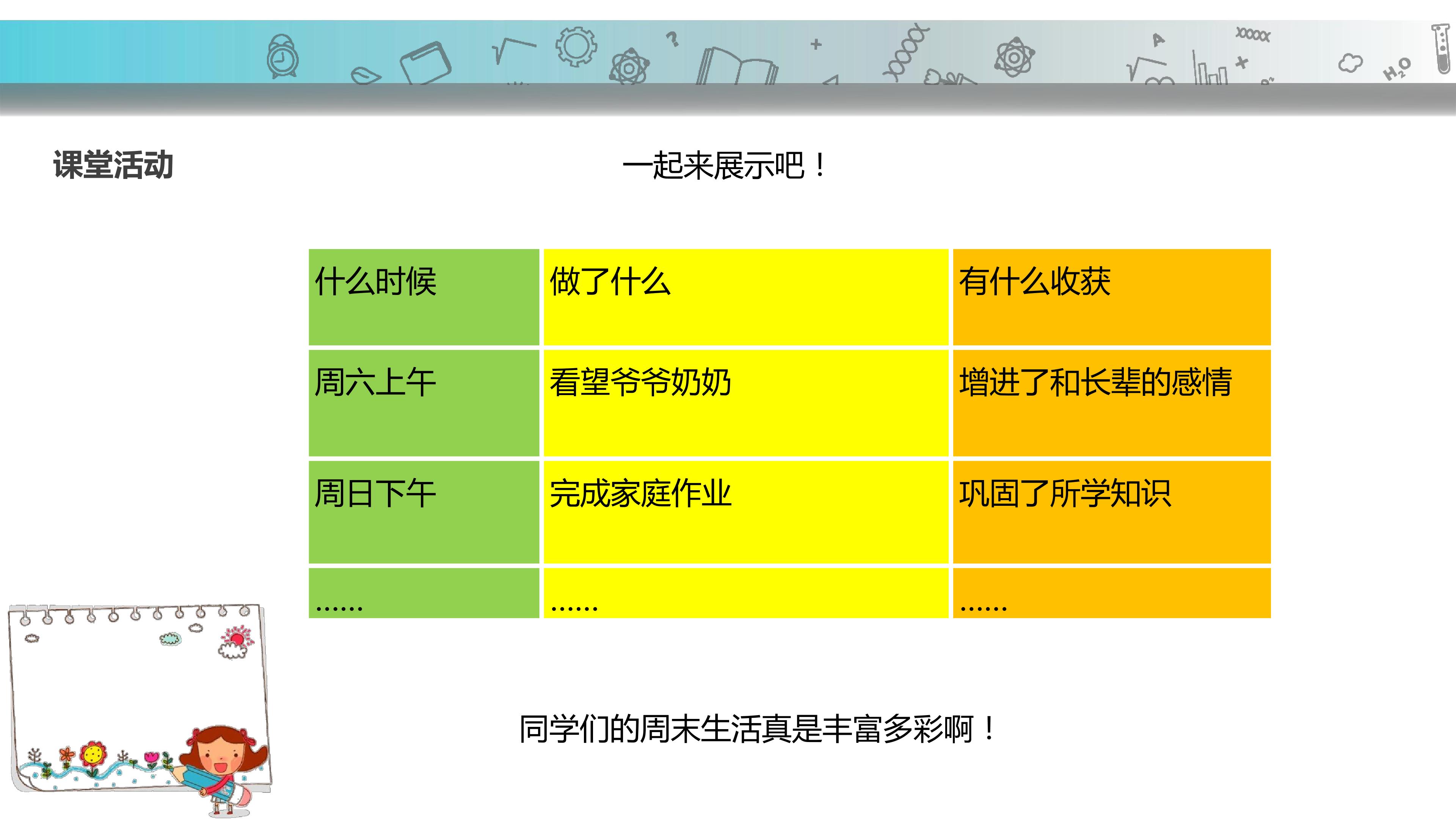 课堂活动

一起来展示吧！

| 什么时候 | 做了什么 | 有什么收获 |
|---|---|---|
| 周六上午 | 看望爷爷奶奶 | 增进了和长辈的感情 |
| 周日下午 | 完成家庭作业 | 巩固了所学知识 |
| …… | …… | …… |

同学们的周末生活真是丰富多彩啊！